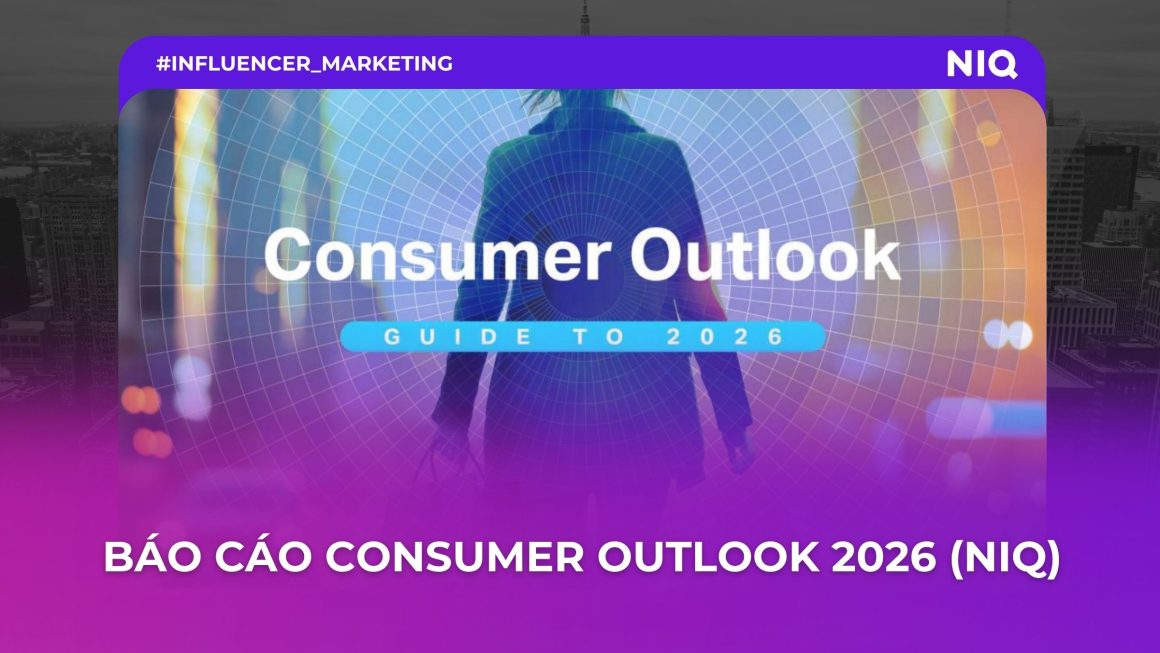 #INFLUENCER_MARKETING

NIQ

Consumer Outlook

GUIDE TO 2026

BÁO CÁO CONSUMER OUTLOOK 2026 (NIQ)